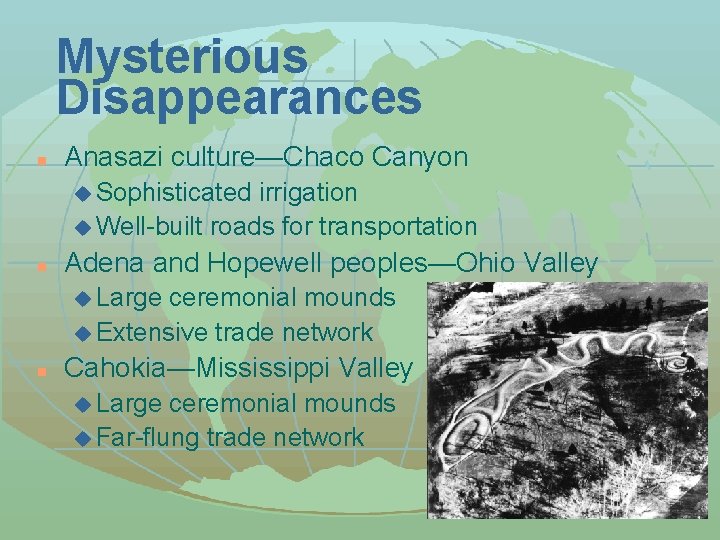 Mysterious Disappearances

Anasazi culture—Chaco Canyon
Sophisticated irrigation
Well-built roads for transportation

Adena and Hopewell peoples—Ohio Valley
Large ceremonial mounds
Extensive trade network

Cahokia—Mississippi Valley
Large ceremonial mounds
Far-flung trade network